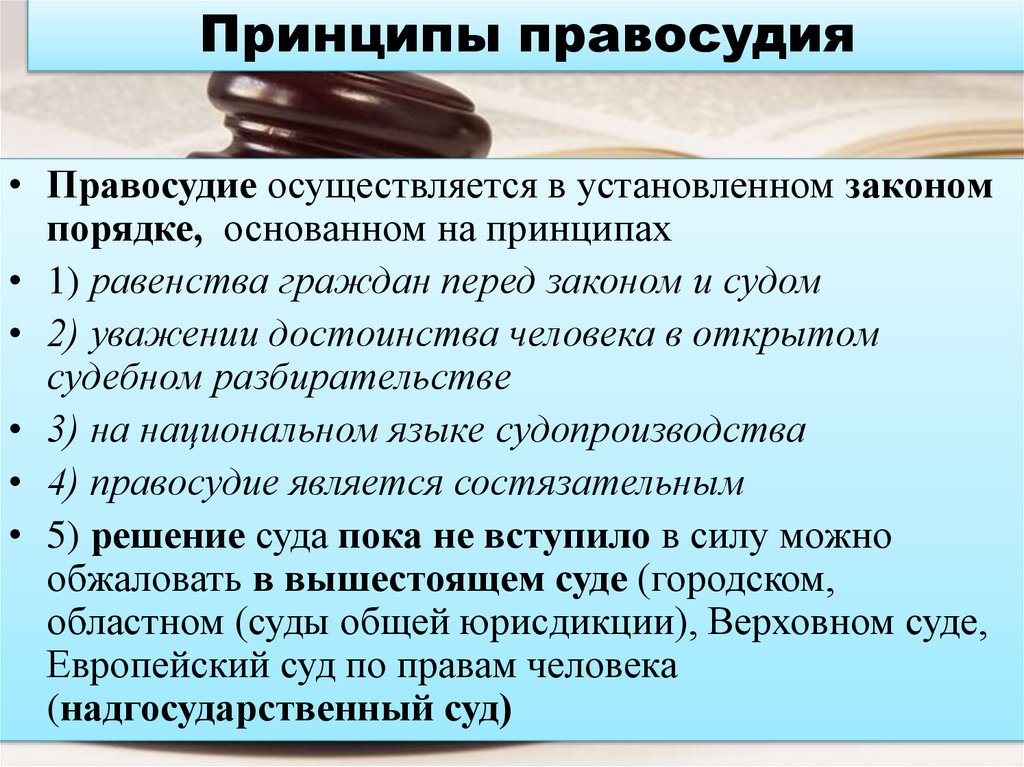 Принципы правосудия

• Правосудие осуществляется в установленном законом порядке, основанном на принципах
• 1) равенства граждан перед законом и судом
• 2) уважении достоинства человека в открытом судебном разбирательстве
• 3) на национальном языке судопроизводства
• 4) правосудие является состязательным
• 5) решение суда пока не вступило в силу можно обжаловать в вышестоящем суде (городском, областном (суды общей юрисдикции), Верховном суде, Европейский суд по правам человека (надгосударственный суд)